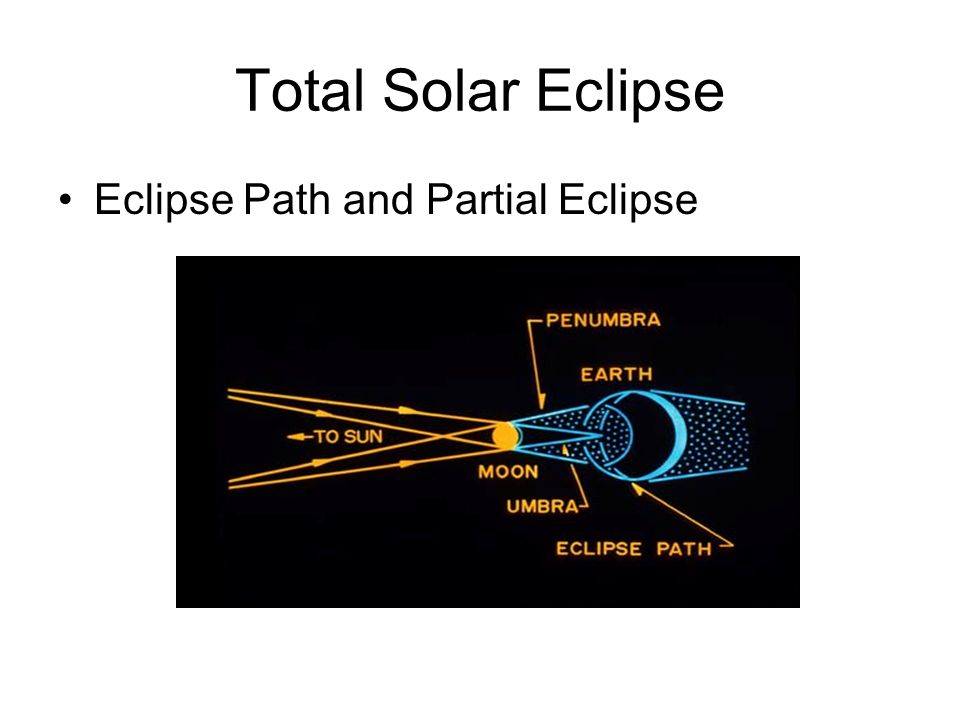 Total Solar Eclipse

• Eclipse Path and Partial Eclipse

PENUMBRA
EARTH
TO SUN
MOON
UMBRA
ECLIPSE PATH